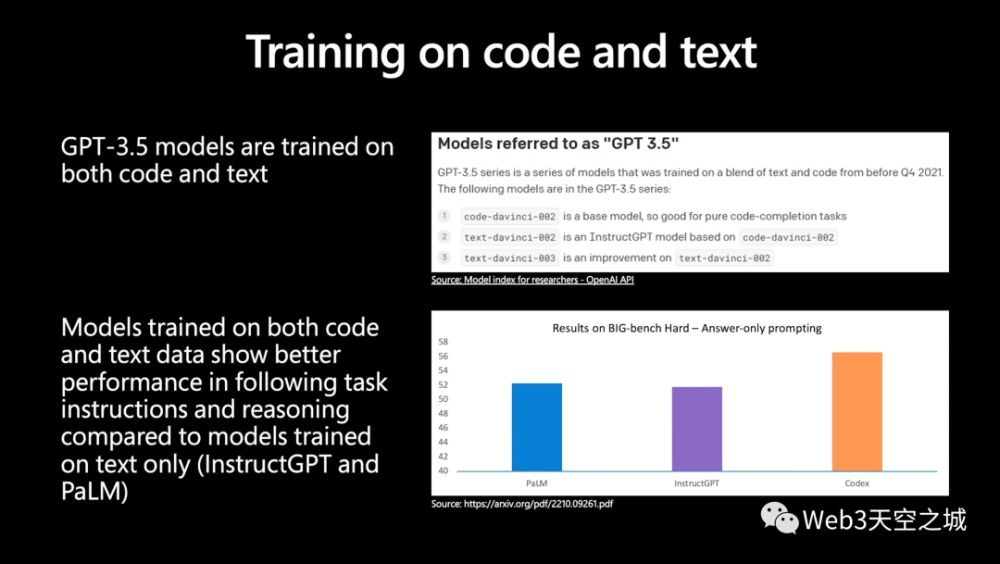 Training on code and text

GPT-3.5 models are trained on both code and text

Models referred to as "GPT 3.5"

GPT-3.5 series is a series of models that was trained on a blend of text and code from before Q4 2021. The following models are in the GPT-3.5 series:

1 code-davinci-002 is a base model, so good for pure code-completion tasks

2 text-davinci-002 is an InstructGPT model based on code-davinci-002

3 text-davinci-003 is an improvement on text-davinci-002

Source: Model index for researchers - OpenAI API

Models trained on both code and text data show better performance in following task instructions and reasoning compared to models trained on text only (InstructGPT and PaLM)

Results on BIG-bench Hard – Answer-only prompting

58
56
54
52
50
48
46
44
42
40

PaLM InstructGPT Codex

Source: https://arxiv.org/pdf/2210.09261.pdf

Web3天空之城